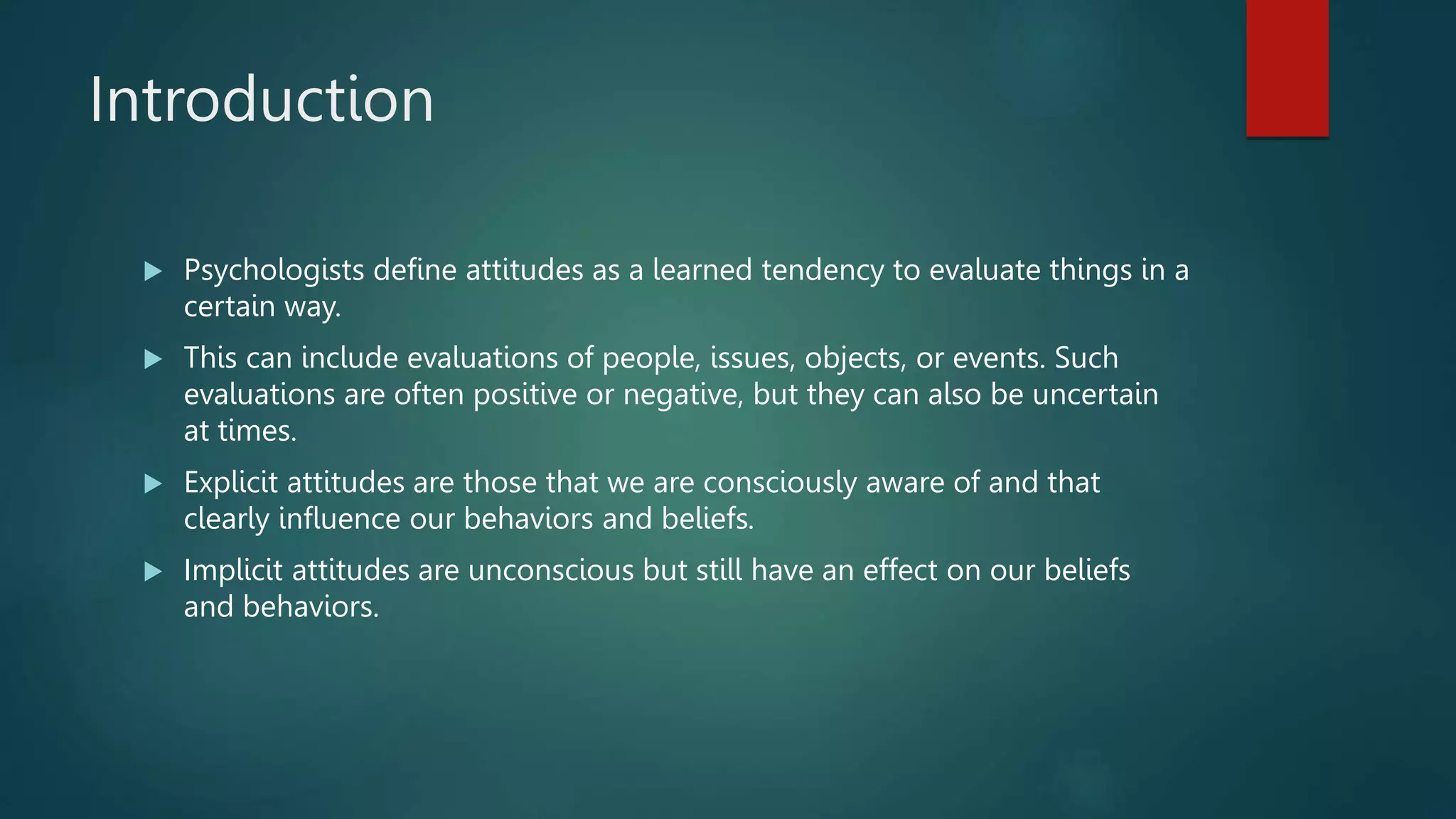 Introduction

▶ Psychologists define attitudes as a learned tendency to evaluate things in a certain way.

▶ This can include evaluations of people, issues, objects, or events. Such evaluations are often positive or negative, but they can also be uncertain at times.

▶ Explicit attitudes are those that we are consciously aware of and that clearly influence our behaviors and beliefs.

▶ Implicit attitudes are unconscious but still have an effect on our beliefs and behaviors.